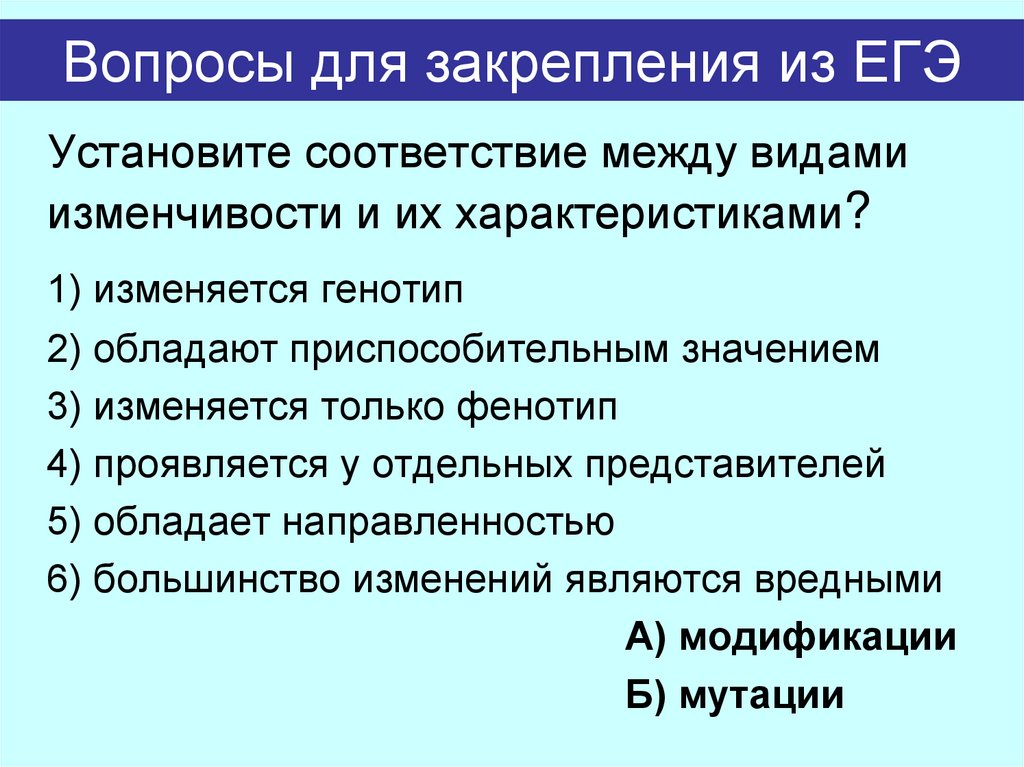 Вопросы для закрепления из ЕГЭ

Установите соответствие между видами изменчивости и их характеристиками?

1) изменяется генотип

2) обладают приспособительным значением

3) изменяется только фенотип

4) проявляется у отдельных представителей

5) обладает направленностью

6) большинство изменений являются вредными

А) модификации

Б) мутации